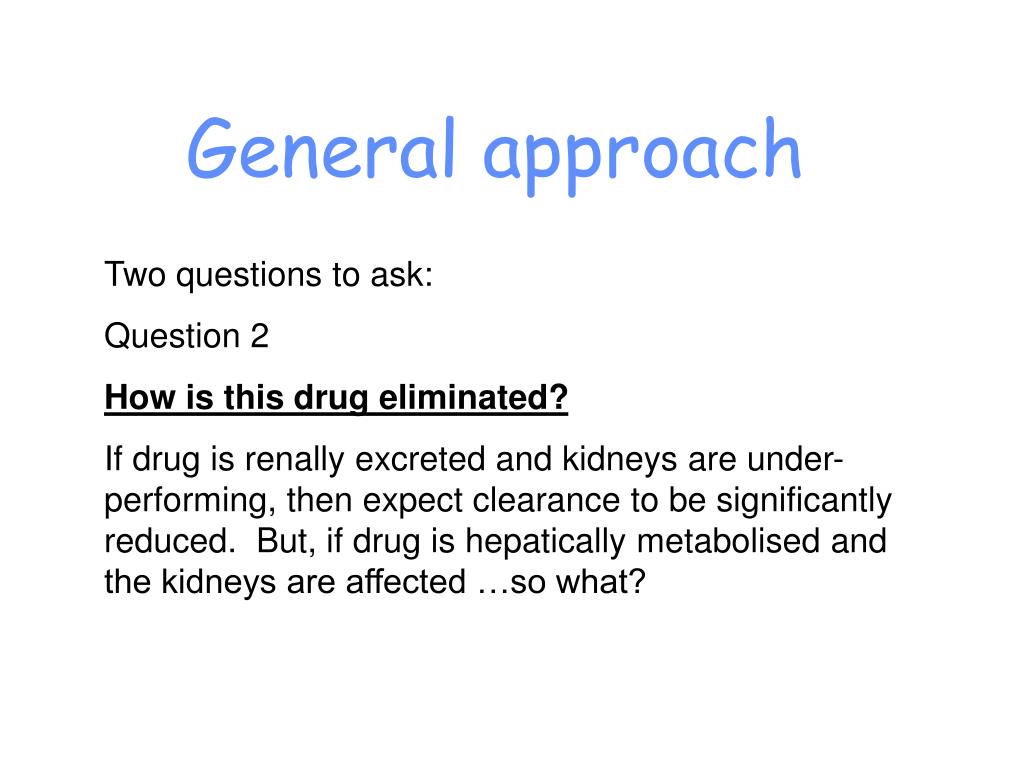 General approach

Two questions to ask:

Question 2

How is this drug eliminated?

If drug is renally excreted and kidneys are under-performing, then expect clearance to be significantly reduced. But, if drug is hepatically metabolised and the kidneys are affected …so what?